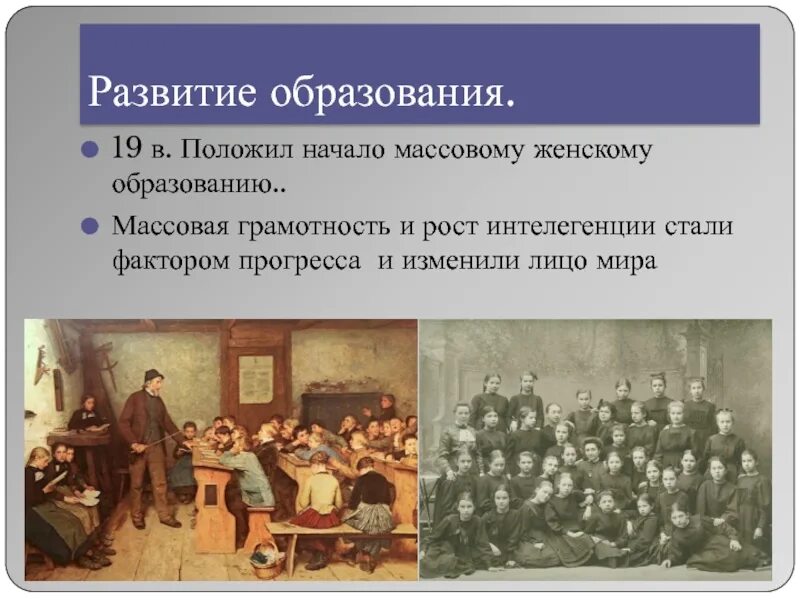 Развитие образования.

19 в. Положил начало массовому женскому образованию..

Массовая грамотность и рост интелегенции стали фактором прогресса и изменили лицо мира